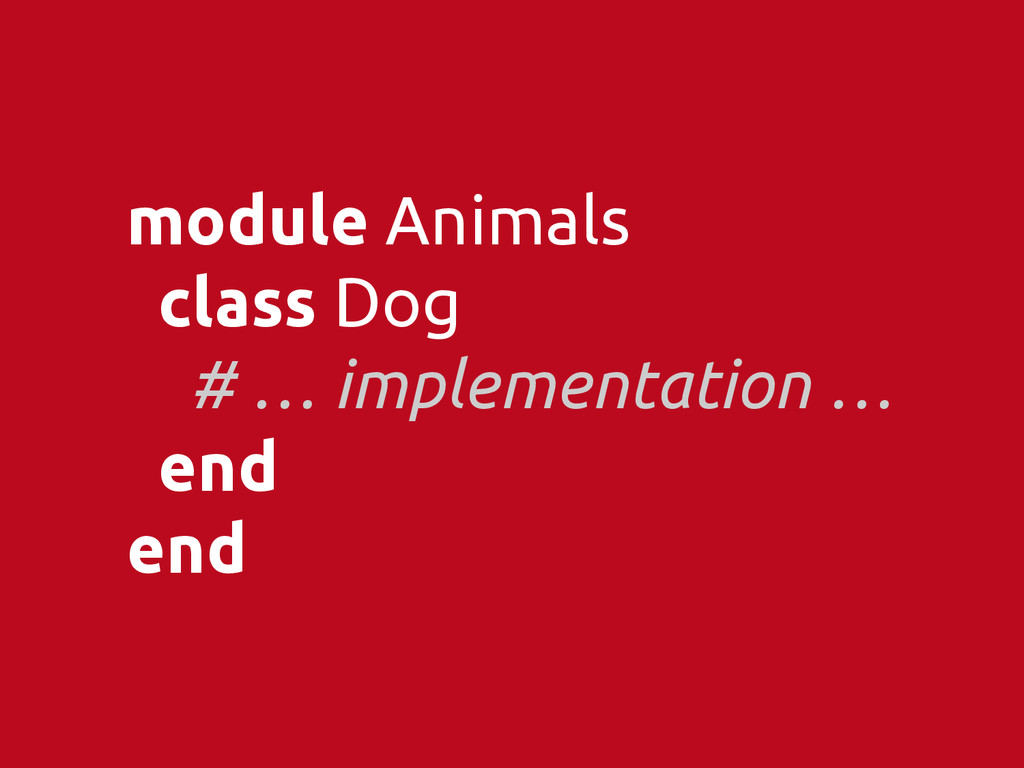 module Animals
  class Dog
    # … implementation …
  end
end